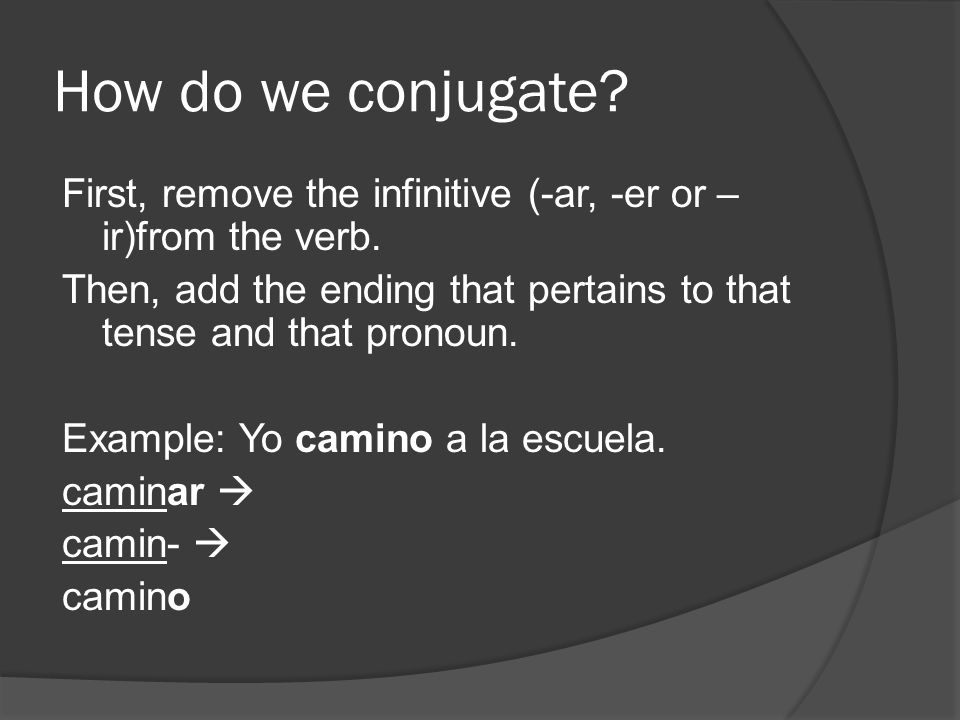 How do we conjugate?

First, remove the infinitive (-ar, -er or –ir)from the verb.

Then, add the ending that pertains to that tense and that pronoun.

Example: Yo camino a la escuela.

caminar →

camin- →

camino